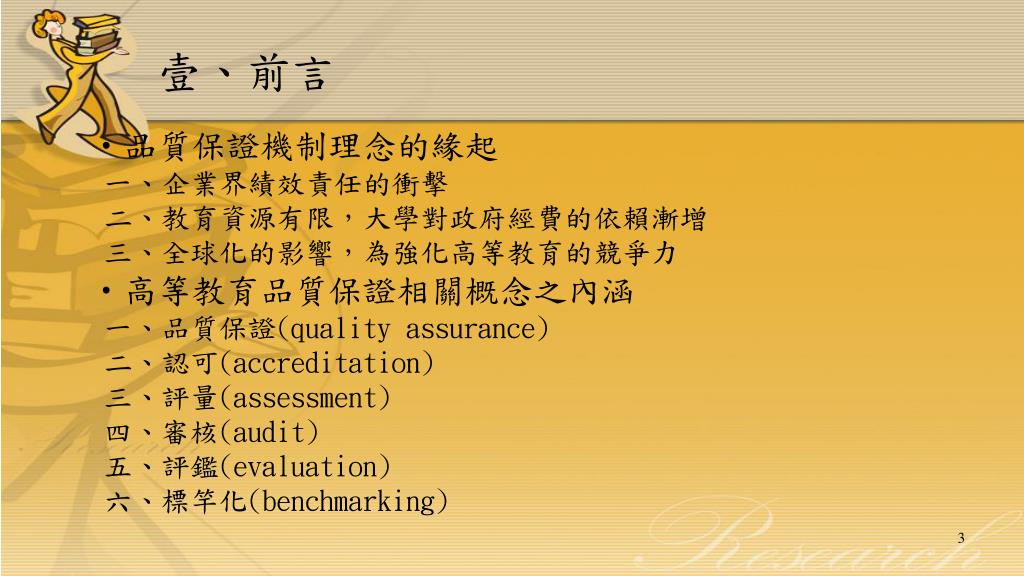 壹、前言

• 品質保證機制理念的緣起

一、企業界績效責任的衝擊

二、教育資源有限，大學對政府經費的依賴漸增

三、全球化的影響，為強化高等教育的競爭力

• 高等教育品質保證相關概念之內涵

一、品質保證(quality assurance)

二、認可(accreditation)

三、評量(assessment)

四、審核(audit)

五、評鑑(evaluation)

六、標竿化(benchmarking)

Research

3